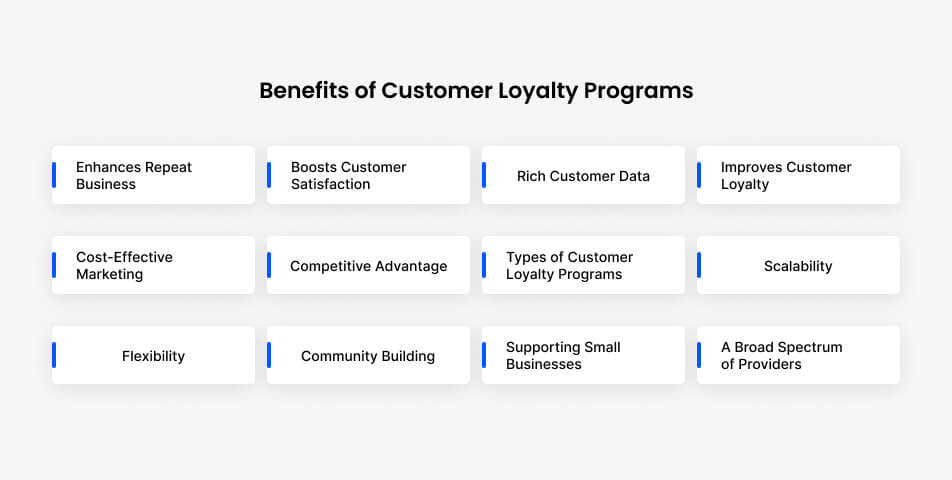 Benefits of Customer Loyalty Programs

Enhances Repeat Business

Boosts Customer Satisfaction

Rich Customer Data

Improves Customer Loyalty

Cost-Effective Marketing

Competitive Advantage

Types of Customer Loyalty Programs

Scalability

Flexibility

Community Building

Supporting Small Businesses

A Broad Spectrum of Providers